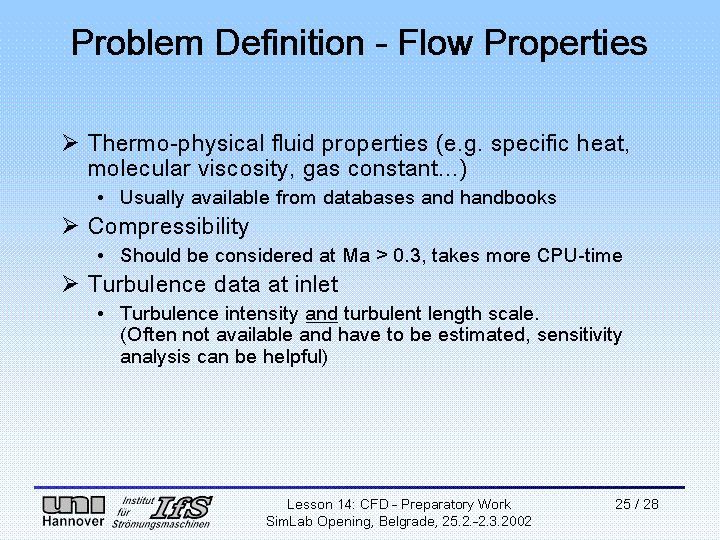 Problem Definition - Flow Properties

➢ Thermo-physical fluid properties (e.g. specific heat, molecular viscosity, gas constant…)
• Usually available from databases and handbooks
➢ Compressibility
• Should be considered at Ma > 0.3, takes more CPU-time
➢ Turbulence data at inlet
• Turbulence intensity and turbulent length scale. (Often not available and have to be estimated, sensitivity analysis can be helpful)

uni Hannover Institut für Strömungsmaschinen IfS
Lesson 14: CFD - Preparatory Work
SimLab Opening, Belgrade, 25.2.-2.3.2002
25 / 28